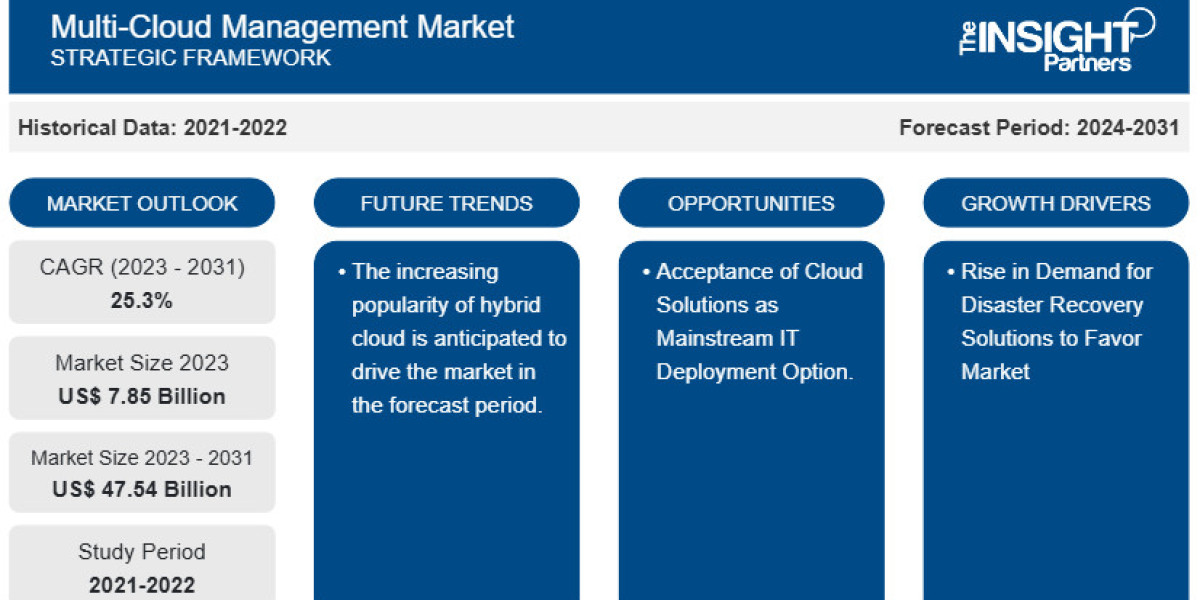 Multi-Cloud Management Market
STRATEGIC FRAMEWORK

The INSIGHT Partners

Historical Data: 2021-2022

Forecast Period: 2024-2031

MARKET OUTLOOK

CAGR (2023 - 2031)
25.3%

Market Size 2023
US$ 7.85 Billion

Market Size 2023 - 2031
US$ 47.54 Billion

Study Period
2021-2022

FUTURE TRENDS

• The increasing popularity of hybrid cloud is anticipated to drive the market in the forecast period.

OPPORTUNITIES

• Acceptance of Cloud Solutions as Mainstream IT Deployment Option.

GROWTH DRIVERS

• Rise in Demand for Disaster Recovery Solutions to Favor Market